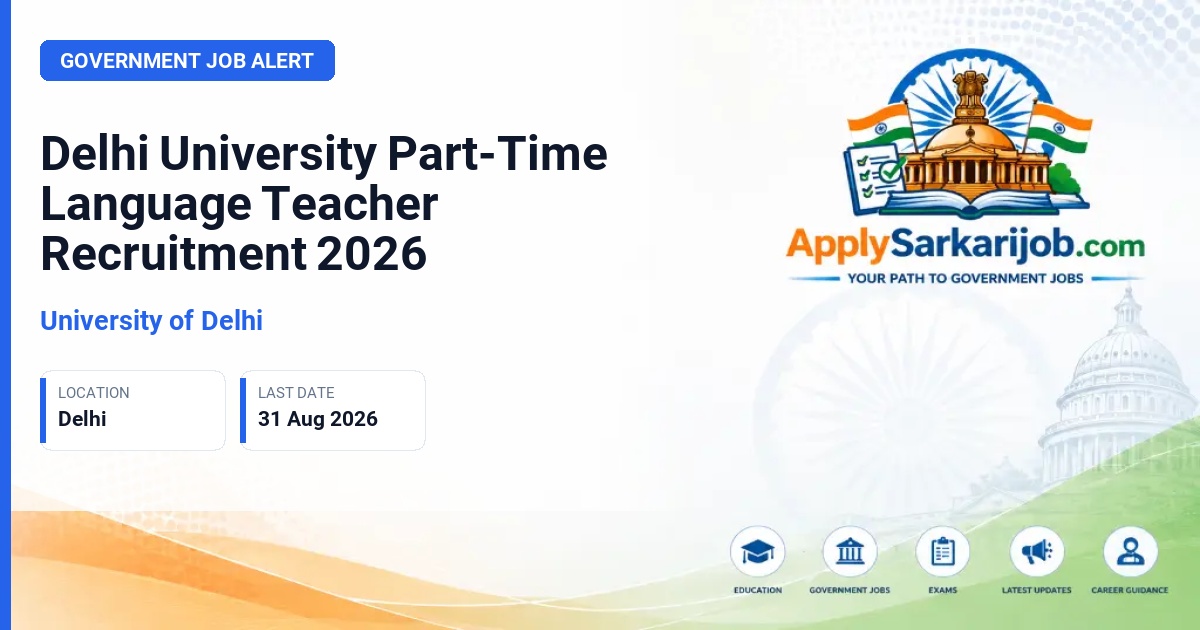 GOVERNMENT JOB ALERT

Delhi University Part-Time Language Teacher Recruitment 2026

University of Delhi

LOCATION
Delhi

LAST DATE
31 Aug 2026

ApplySarkarijob.com
YOUR PATH TO GOVERNMENT JOBS

EDUCATION
GOVERNMENT JOBS
EXAMS
LATEST UPDATES
CAREER GUIDANCE